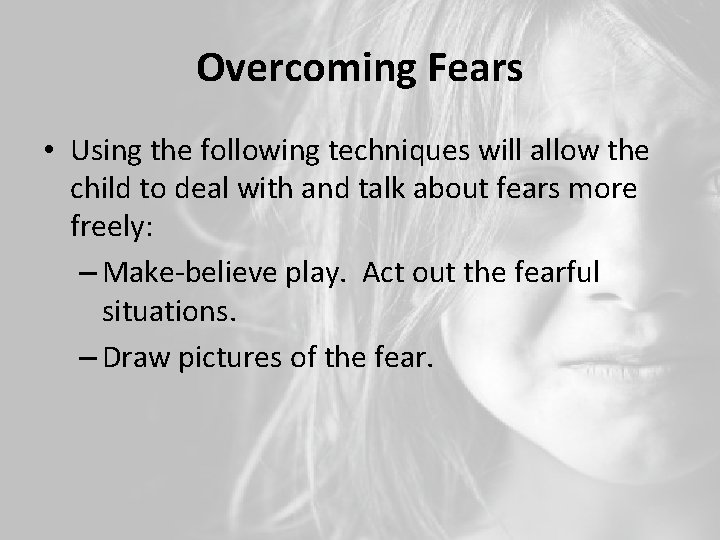 Overcoming Fears

• Using the following techniques will allow the child to deal with and talk about fears more freely:

– Make-believe play. Act out the fearful situations.

– Draw pictures of the fear.